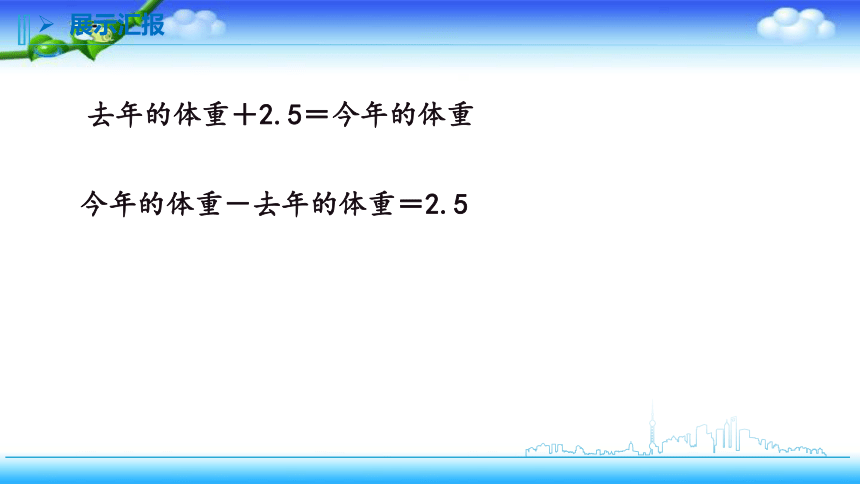 展示汇报

去年的体重＋2.5＝今年的体重

今年的体重－去年的体重＝2.5